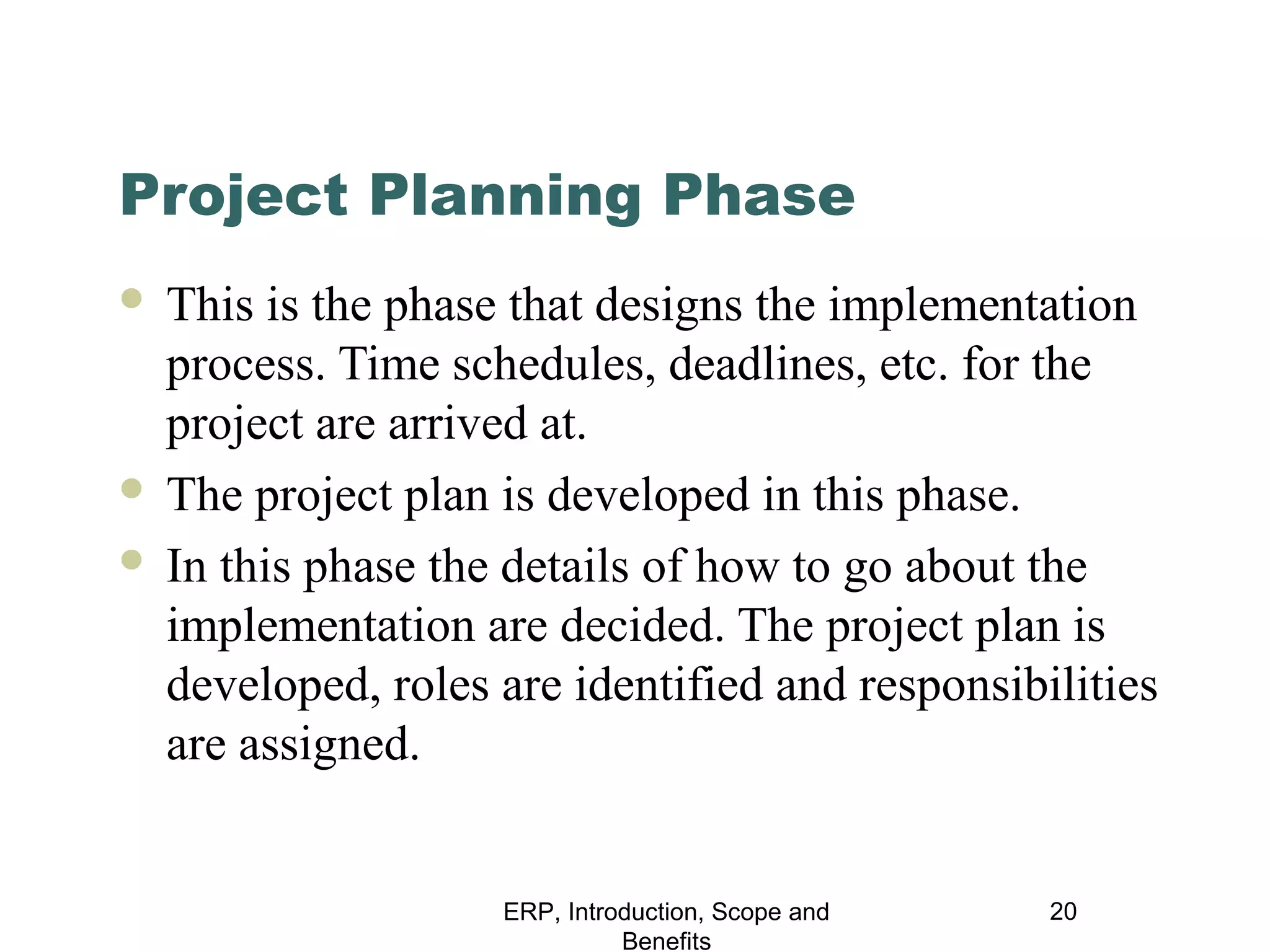 Project Planning Phase

- This is the phase that designs the implementation process. Time schedules, deadlines, etc. for the project are arrived at.
- The project plan is developed in this phase.
- In this phase the details of how to go about the implementation are decided. The project plan is developed, roles are identified and responsibilities are assigned.

ERP, Introduction, Scope and Benefits

20